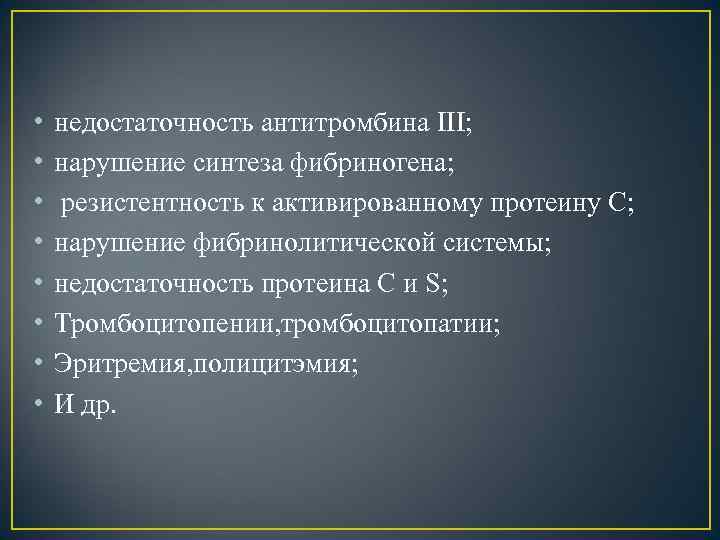 • недостаточность антитромбина III;
• нарушение синтеза фибриногена;
• резистентность к активированному протеину С;
• нарушение фибринолитической системы;
• недостаточность протеина С и S;
• Тромбоцитопении,тромбоцитопатии;
• Эритремия,полицитэмия;
• И др.